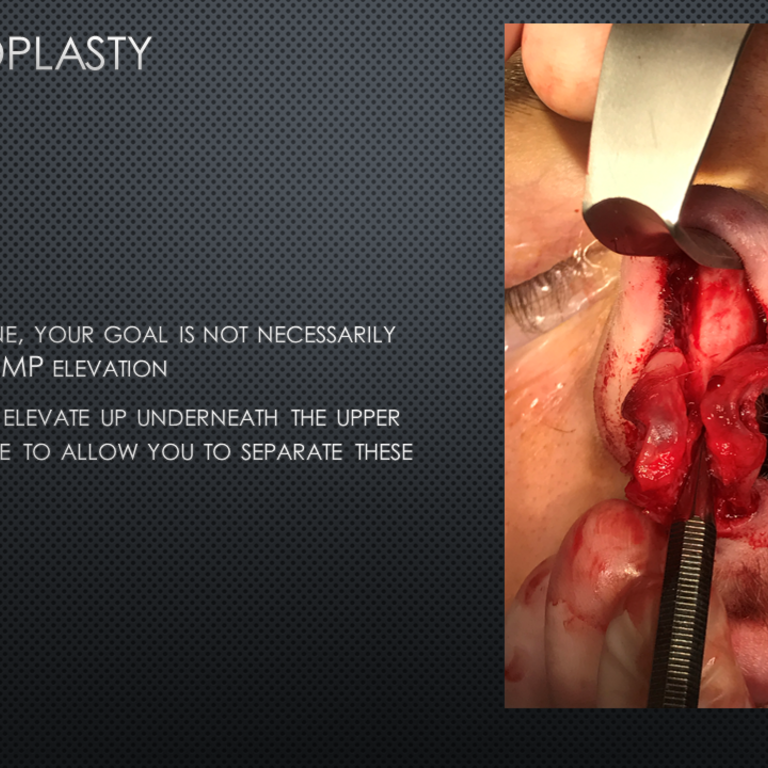 OPLASTY

NE, YOUR GOAL IS NOT NECESSARILY
MP ELEVATION

ELEVATE UP UNDERNEATH THE UPPER
E TO ALLOW YOU TO SEPARATE THESE